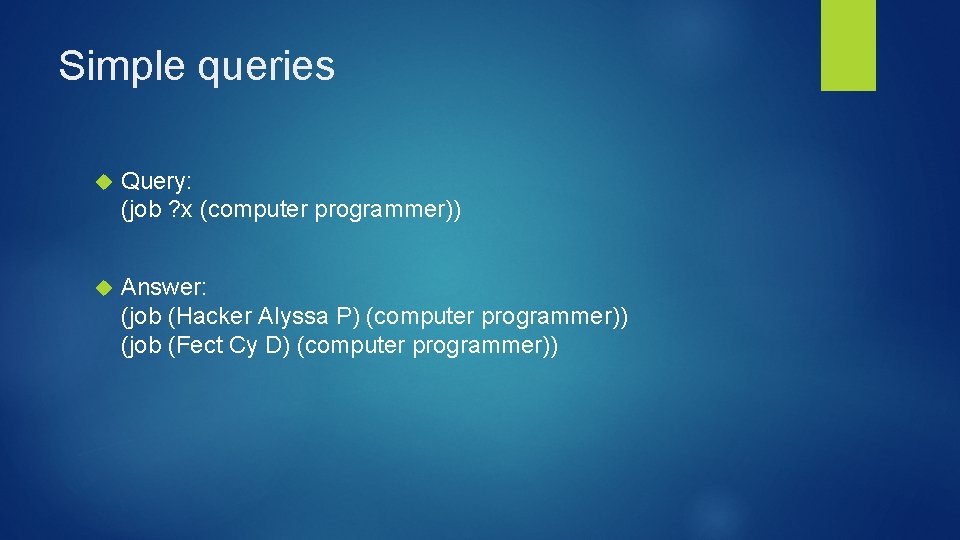 Simple queries

Query:
(job ?x (computer programmer))

Answer:
(job (Hacker Alyssa P) (computer programmer))
(job (Fect Cy D) (computer programmer))